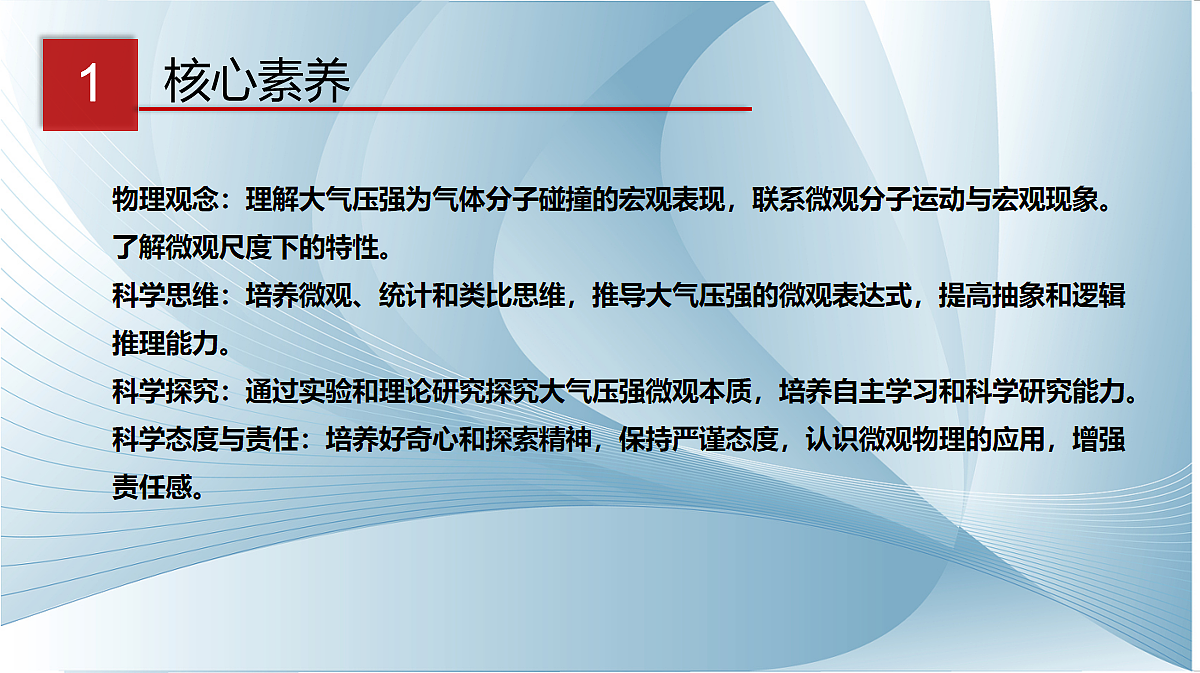 1 核心素养

物理观念：理解大气压强为气体分子碰撞的宏观表现，联系微观分子运动与宏观现象。了解微观尺度下的特性。
科学思维：培养微观、统计和类比思维，推导大气压强的微观表达式，提高抽象和逻辑推理能力。
科学探究：通过实验和理论研究探究大气压强微观本质，培养自主学习和科学研究能力。
科学态度与责任：培养好奇心和探索精神，保持严谨态度，认识微观物理的应用，增强责任感。